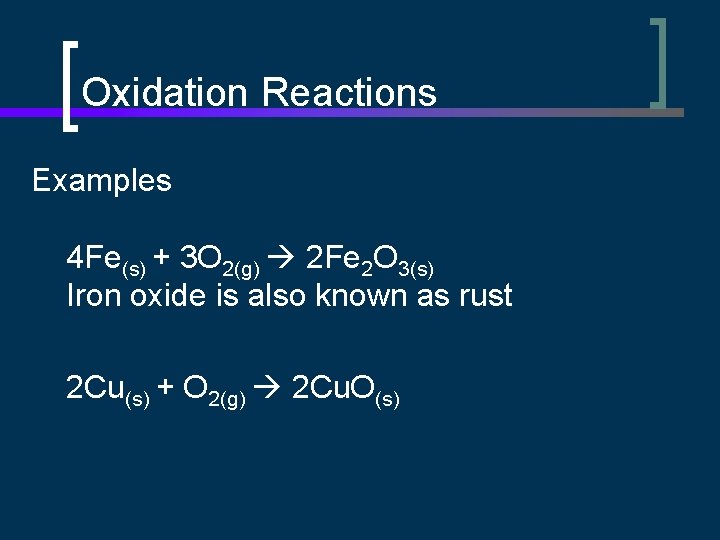 Oxidation Reactions

Examples

$4Fe_{(s)} + 3O_{2(g)} \rightarrow 2Fe_2O_{3(s)}$
Iron oxide is also known as rust

$2Cu_{(s)} + O_{2(g)} \rightarrow 2CuO_{(s)}$